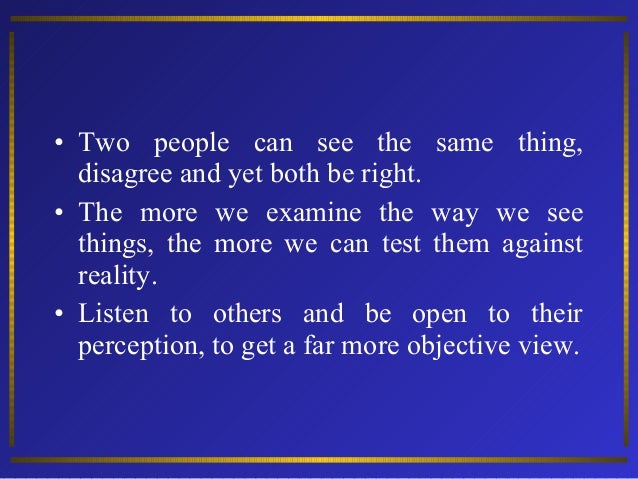 • Two people can see the same thing, disagree and yet both be right.

• The more we examine the way we see things, the more we can test them against reality.

• Listen to others and be open to their perception, to get a far more objective view.